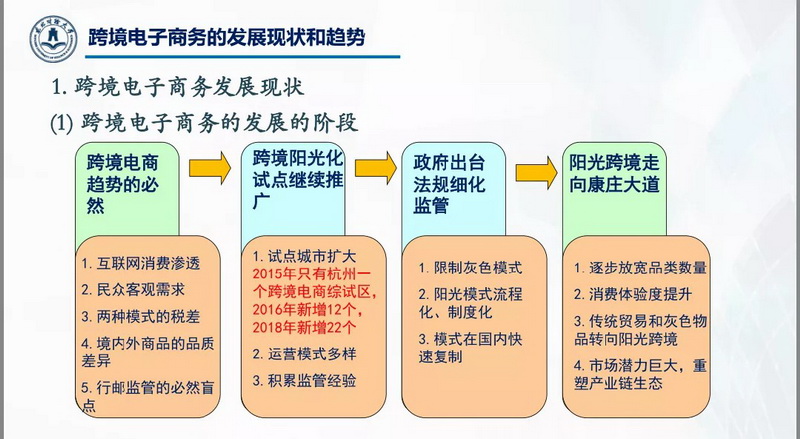 跨境电子商务的发展现状和趋势

1. 跨境电子商务发展现状

(1) 跨境电子商务的发展的阶段

跨境电商趋势的必然

1. 互联网消费渗透
2. 民众客观需求
3. 两种模式的税差
4. 境内外商品的品质差异
5. 行邮监管的必然盲点

跨境阳光化试点继续推广

1. 试点城市扩大
2015年只有杭州一个跨境电商综试区，2016年新增12个，2018年新增22个
2. 运营模式多样
3. 积累监管经验

政府出台法规细化监管

1. 限制灰色模式
2. 阳光模式流程化、制度化
3. 模式在国内快速复制

阳光跨境走向康庄大道

1. 逐步放宽品类数量
2. 消费体验度提升
3. 传统贸易和灰色物品转向阳光跨境
4. 市场潜力巨大，重塑产业链生态